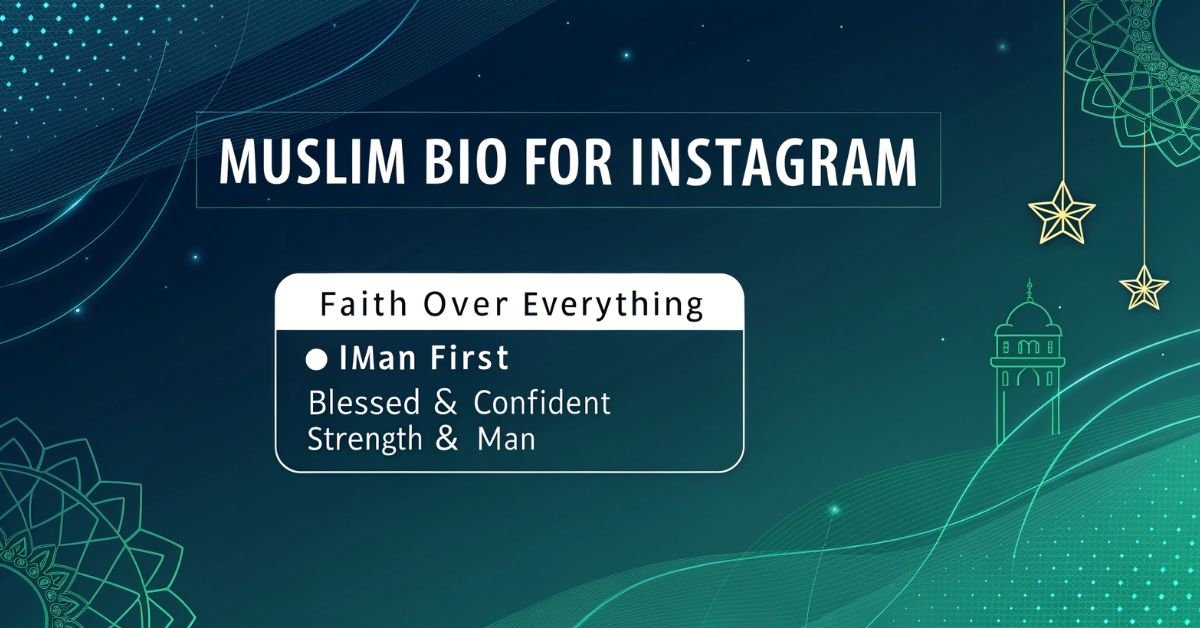 MUSLIM BIO FOR INSTAGRAM

Faith Over Everything

● IMan First

Blessed & Confident
Strength & Man